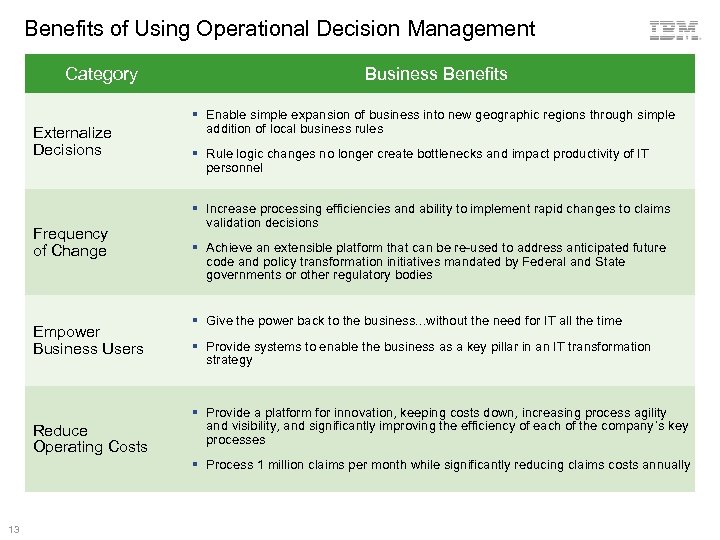 Benefits of Using Operational Decision Management

IBM

| Category | Business Benefits |
|---|---|
| Externalize Decisions | ▪ Enable simple expansion of business into new geographic regions through simple addition of local business rules ▪ Rule logic changes no longer create bottlenecks and impact productivity of IT personnel |
| Frequency of Change | ▪ Increase processing efficiencies and ability to implement rapid changes to claims validation decisions ▪ Achieve an extensible platform that can be re-used to address anticipated future code and policy transformation initiatives mandated by Federal and State governments or other regulatory bodies |
| Empower Business Users | ▪ Give the power back to the business…without the need for IT all the time ▪ Provide systems to enable the business as a key pillar in an IT transformation strategy |
| Reduce Operating Costs | ▪ Provide a platform for innovation, keeping costs down, increasing process agility and visibility, and significantly improving the efficiency of each of the company's key processes ▪ Process 1 million claims per month while significantly reducing claims costs annually |

13